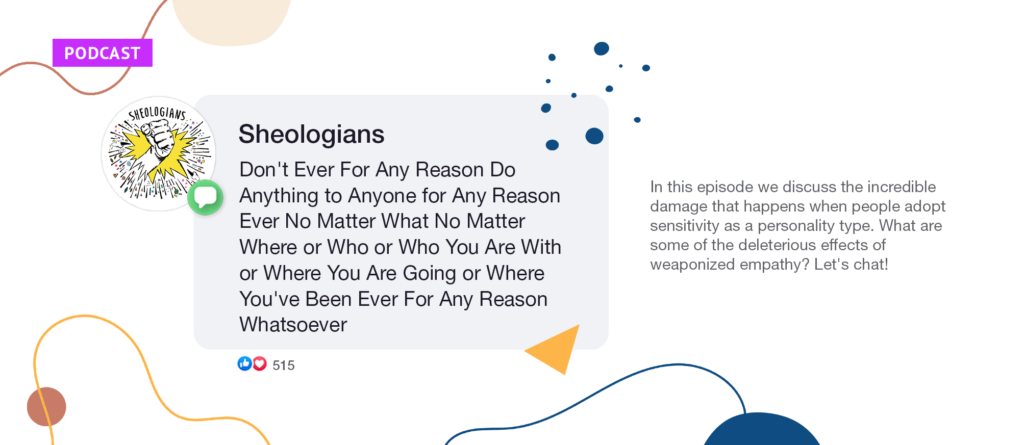 PODCAST

SHEOLOGIANS

Sheologians

Don't Ever For Any Reason Do Anything to Anyone for Any Reason Ever No Matter What No Matter Where or Who or Who You Are With or Where You Are Going or Where You've Been Ever For Any Reason Whatsoever

515

In this episode we discuss the incredible damage that happens when people adopt sensitivity as a personality type. What are some of the deleterious effects of weaponized empathy? Let's chat!